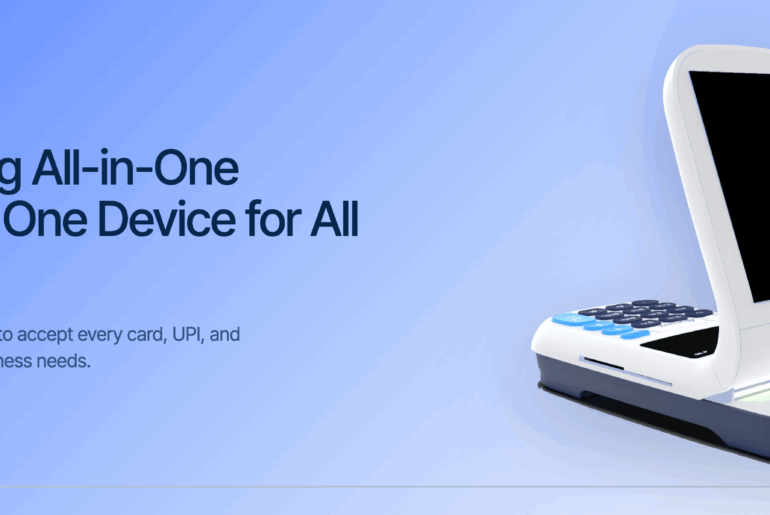 g All-in-One
One Device for All

to accept every card, UPI, and
ness needs.